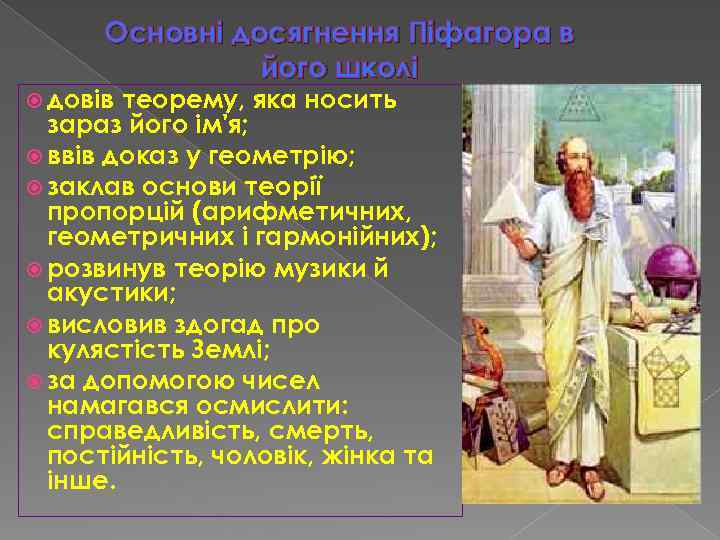 Основні досягнення Піфагора в його школі

довів теорему, яка носить зараз його ім'я;
ввів доказ у геометрію;
заклав основи теорії пропорцій (арифметичних, геометричних і гармонійних);
розвинув теорію музики й акустики;
висловив здогад про кулястість Землі;
за допомогою чисел намагався осмислити: справедливість, смерть, постійність, чоловік, жінка та інше.